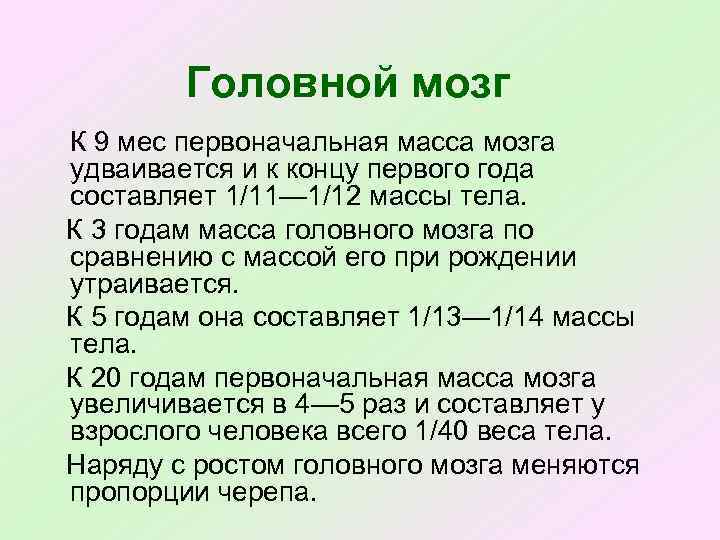 Головной мозг

К 9 мес первоначальная масса мозга удваивается и к концу первого года составляет 1/11—1/12 массы тела.

К 3 годам масса головного мозга по сравнению с массой его при рождении утраивается.

К 5 годам она составляет 1/13—1/14 массы тела.

К 20 годам первоначальная масса мозга увеличивается в 4—5 раз и составляет у взрослого человека всего 1/40 веса тела.

Наряду с ростом головного мозга меняются пропорции черепа.